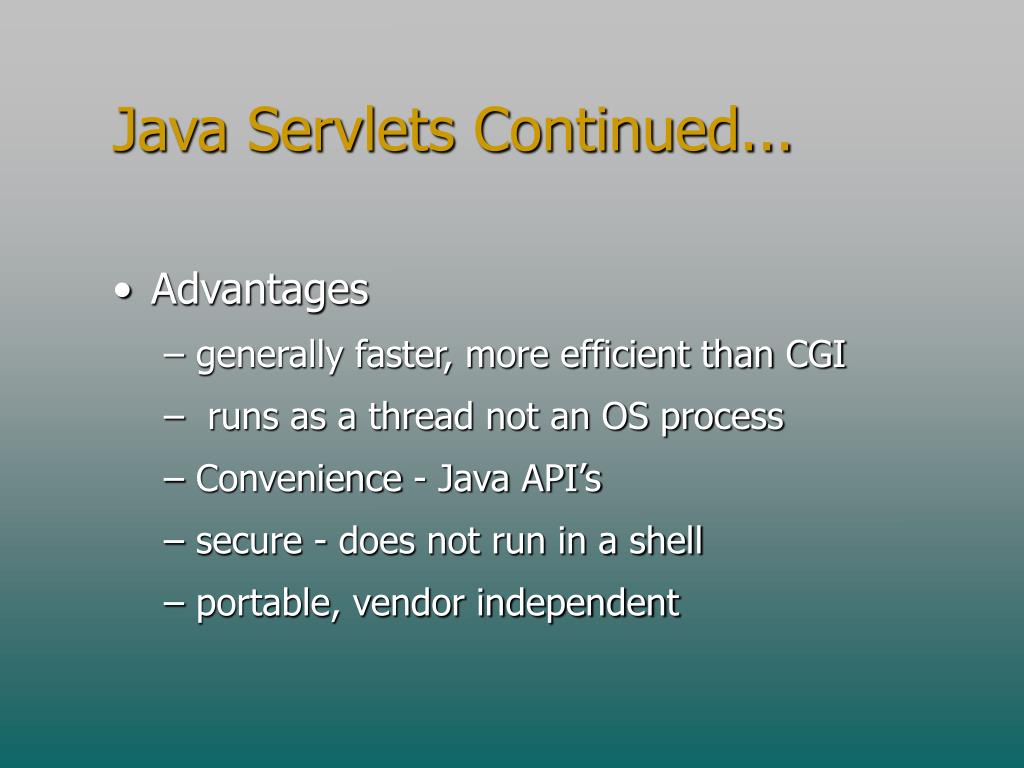 Java Servlets Continued...

• Advantages
– generally faster, more efficient than CGI
– runs as a thread not an OS process
– Convenience - Java API's
– secure - does not run in a shell
– portable, vendor independent